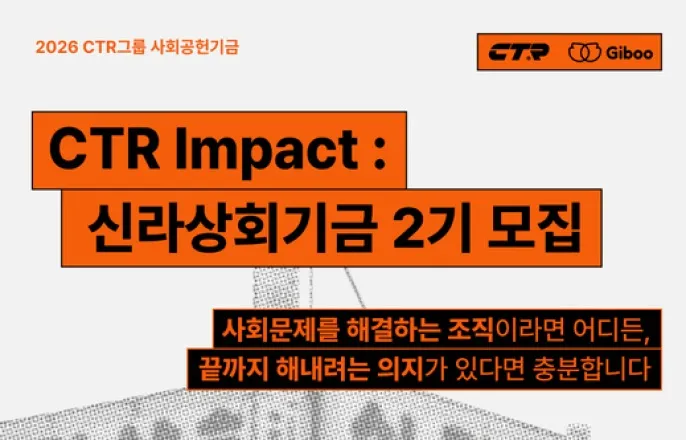 2026 CTR그룹 사회공헌기금

CTR Giboo

CTR Impact :
신라상회기금 2기 모집

사회문제를 해결하는 조직이라면 어디든,
끝까지 해내려는 의지가 있다면 충분합니다